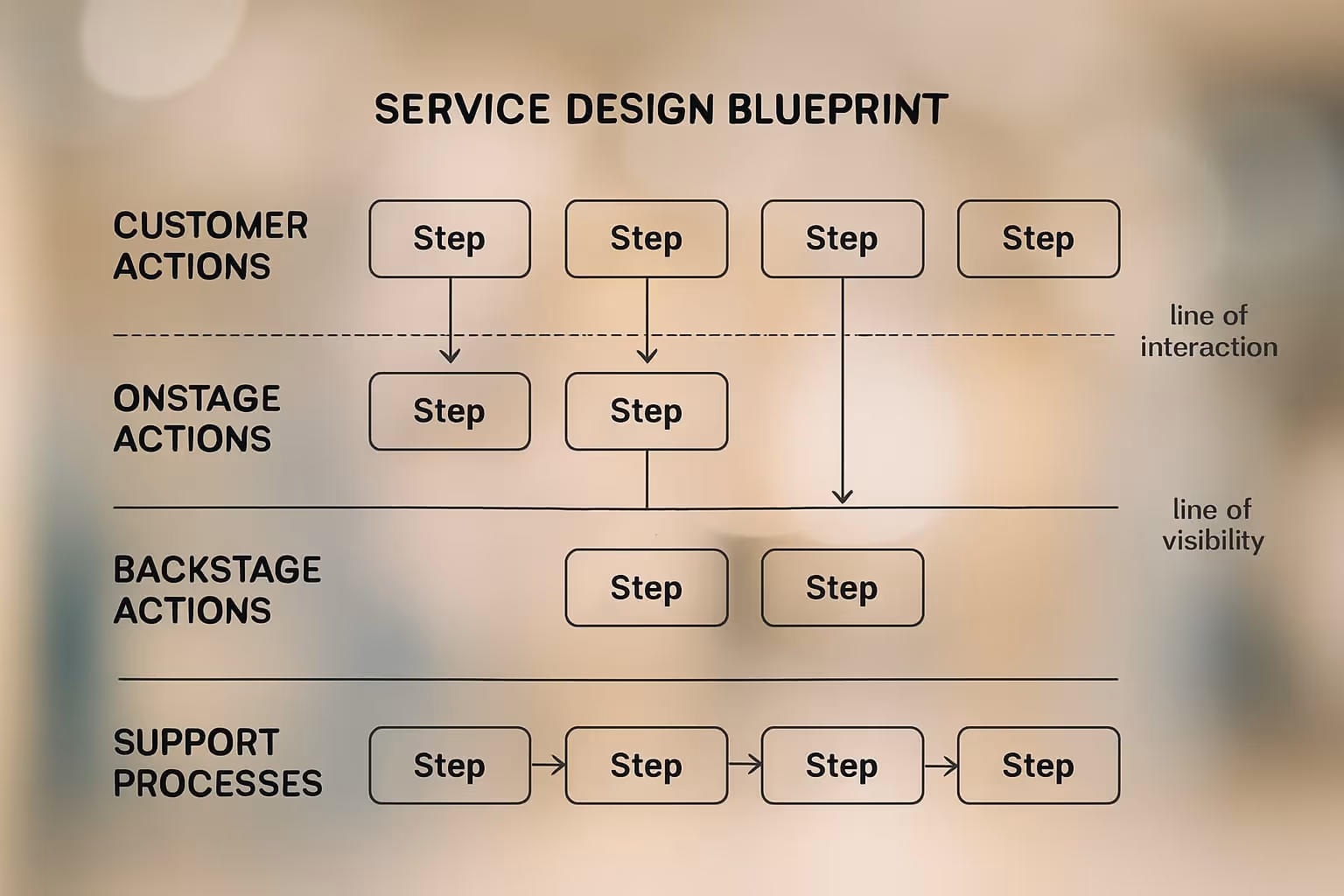 SERVICE DESIGN BLUEPRINT

CUSTOMER ACTIONS

Step

Step

Step

Step

line of interaction

ONSTAGE ACTIONS

Step

Step

line of visibility

BACKSTAGE ACTIONS

Step

Step

SUPPORT PROCESSES

Step

Step

Step

Step